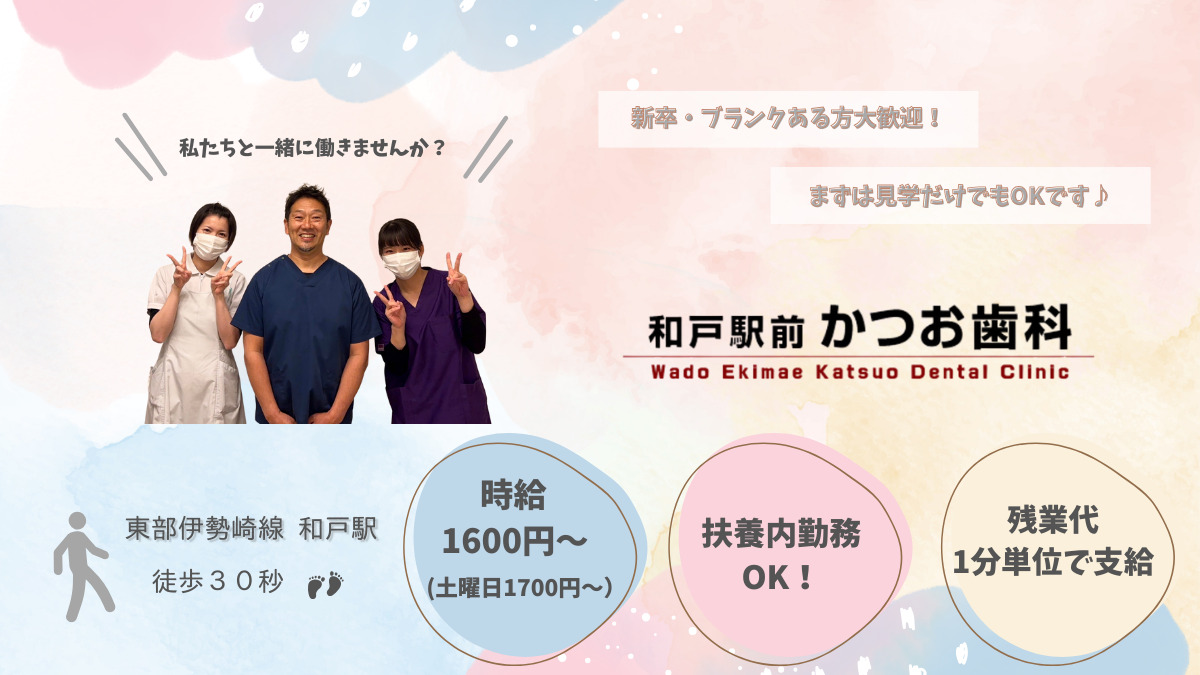 私たちと一緒に働きませんか？

新卒・ブランクある方大歓迎！

まずは見学だけでもOKです♪

和戸駅前 かつお歯科
Wado Ekimae Katsuo Dental Clinic

東部伊勢崎線 和戸駅
徒歩３０秒

時給
1600円〜
(土曜日1700円〜)

扶養内勤務
OK！

残業代
1分単位で支給